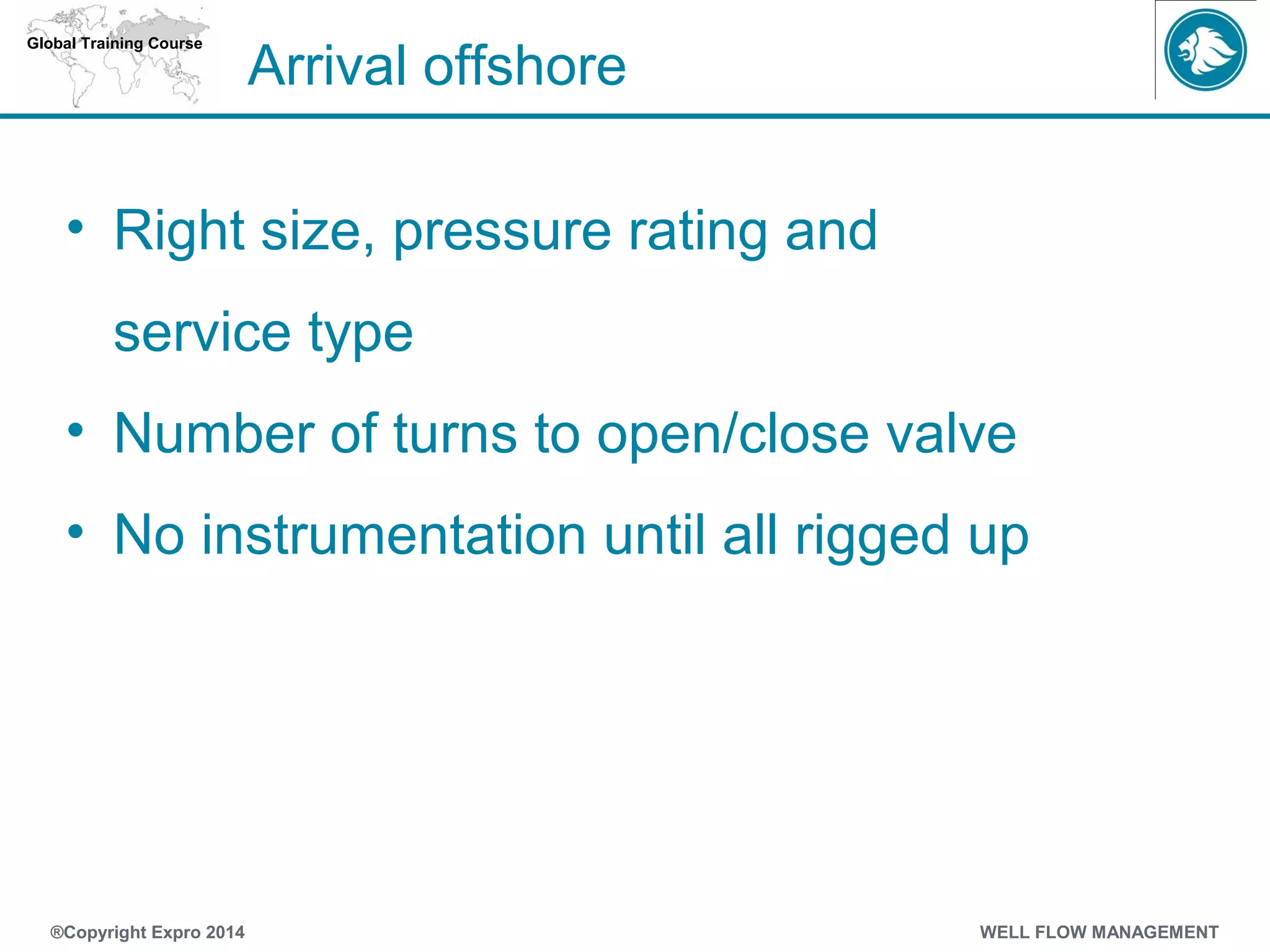 Global Training Course

Arrival offshore

• Right size, pressure rating and service type
• Number of turns to open/close valve
• No instrumentation until all rigged up

®Copyright Expro 2014

WELL FLOW MANAGEMENT